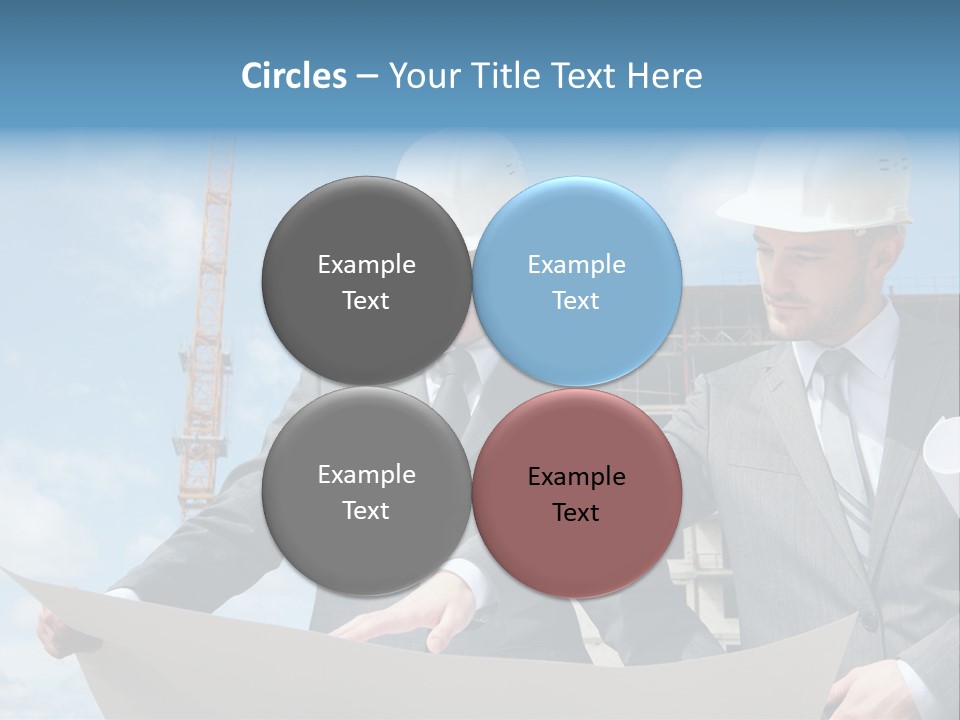 Circles – Your Title Text Here

Example Text

Example Text

Example Text

Example Text